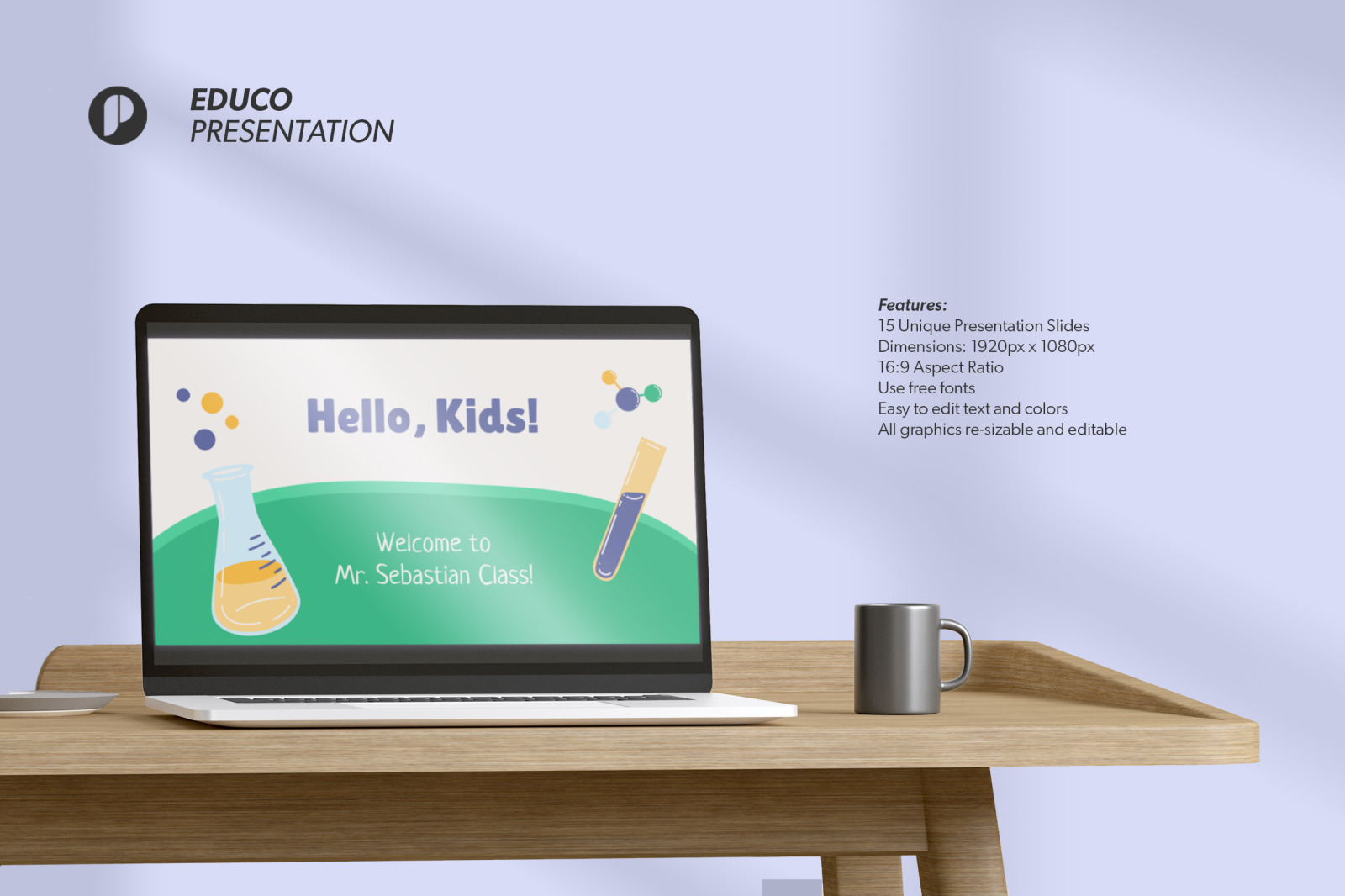 EDUCO
PRESENTATION

Hello, Kids!

Welcome to
Mr. Sebastian Class!

Features:
15 Unique Presentation Slides
Dimensions: 1920px x 1080px
16:9 Aspect Ratio
Use free fonts
Easy to edit text and colors
All graphics re-sizable and editable